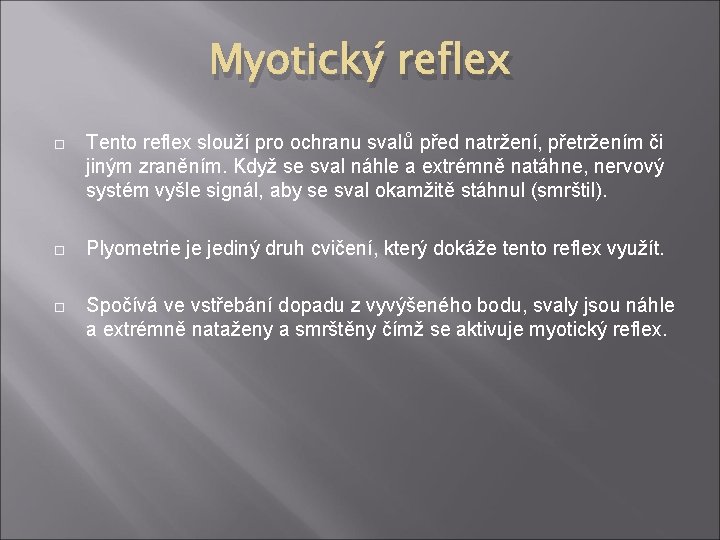 Myotický reflex

Tento reflex slouží pro ochranu svalů před natržení, přetržením či jiným zraněním. Když se sval náhle a extrémně natáhne, nervový systém vyšle signál, aby se sval okamžitě stáhnul (smrštil).

Plyometrie je jediný druh cvičení, který dokáže tento reflex využít.

Spočívá ve vstřebání dopadu z vyvýšeného bodu, svaly jsou náhle a extrémně nataženy a smrštěny čímž se aktivuje myotický reflex.